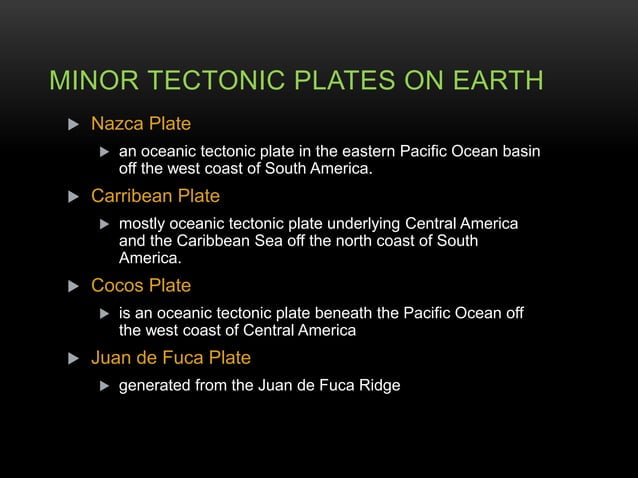 MINOR TECTONIC PLATES ON EARTH

Nazca Plate

an oceanic tectonic plate in the eastern Pacific Ocean basin off the west coast of South America.

Carribean Plate

mostly oceanic tectonic plate underlying Central America and the Caribbean Sea off the north coast of South America.

Cocos Plate

is an oceanic tectonic plate beneath the Pacific Ocean off the west coast of Central America

Juan de Fuca Plate

generated from the Juan de Fuca Ridge